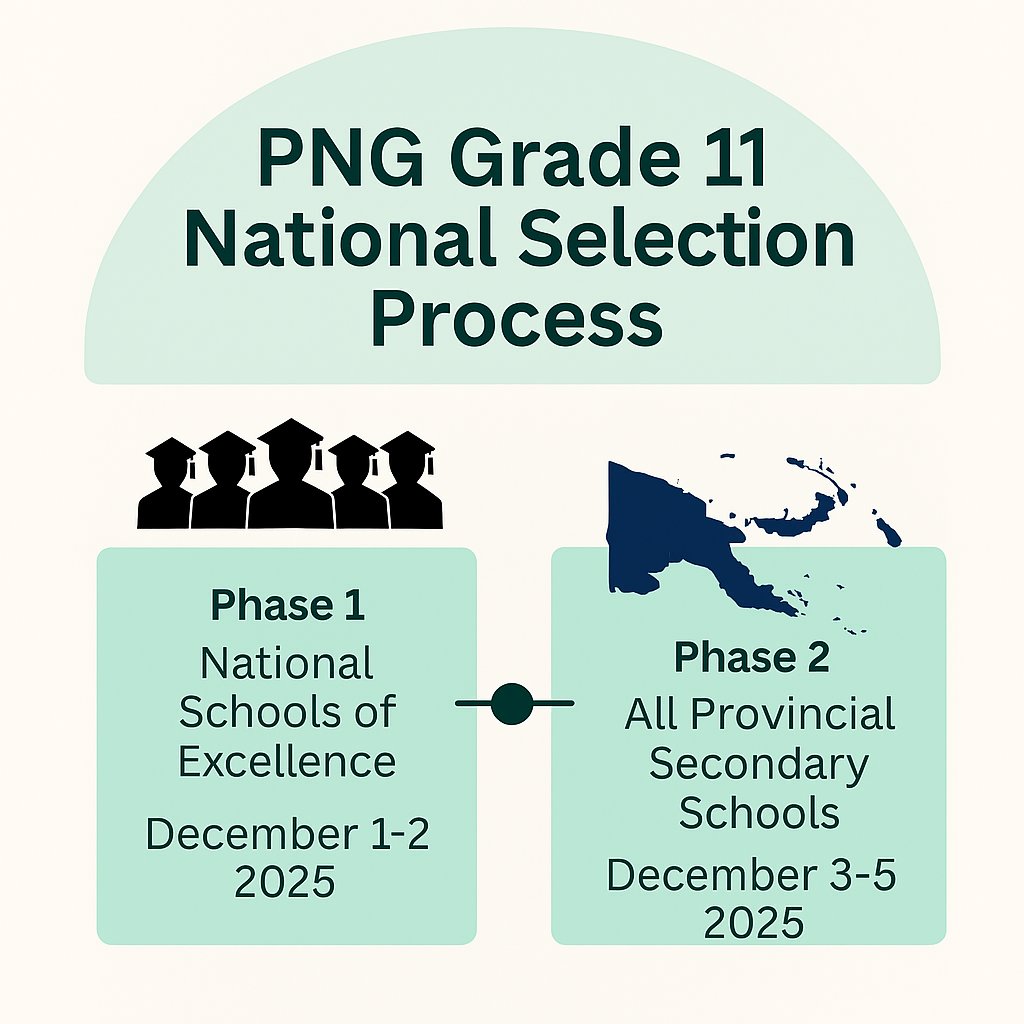 PNG Grade 11 National Selection Process

Phase 1
National Schools of Excellence
December 1-2 2025

Phase 2
All Provincial Secondary Schools
December 3-5 2025